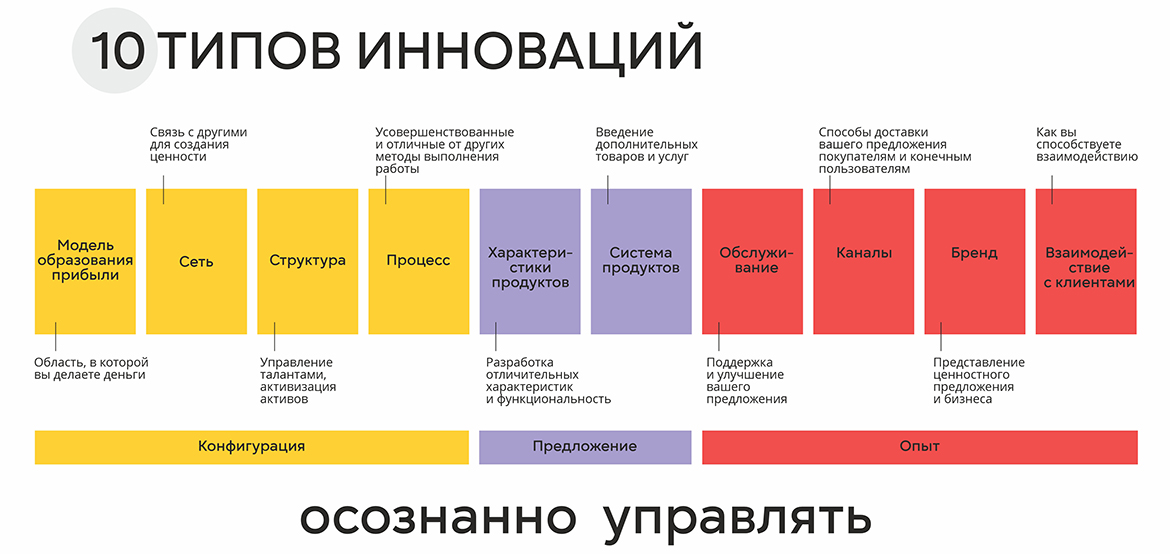 10 ТИПОВ ИННОВАЦИЙ

Связь с другими для создания ценности

Усовершенствованные и отличные от других методы выполнения работы

Введение дополнительных товаров и услуг

Способы доставки вашего предложения покупателям и конечным пользователям

Как вы способствуете взаимодействию

Модель образования прибыли

Сеть

Структура

Процесс

Характеристики продуктов

Система продуктов

Обслуживание

Каналы

Бренд

Взаимодействие с клиентами

Область, в которой вы делаете деньги

Управление талантами, активизация активов

Разработка отличительных характеристик и функциональность

Поддержка и улучшение вашего предложения

Представление ценностного предложения и бизнеса

Конфигурация

Предложение

Опыт

осознанно управлять